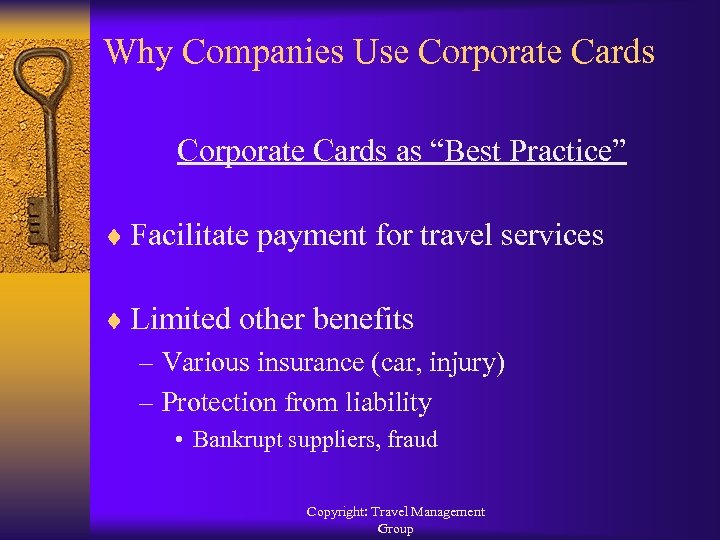 Why Companies Use Corporate Cards

Corporate Cards as “Best Practice”

♦ Facilitate payment for travel services

♦ Limited other benefits
– Various insurance (car, injury)
– Protection from liability
• Bankrupt suppliers, fraud

Copyright: Travel Management Group